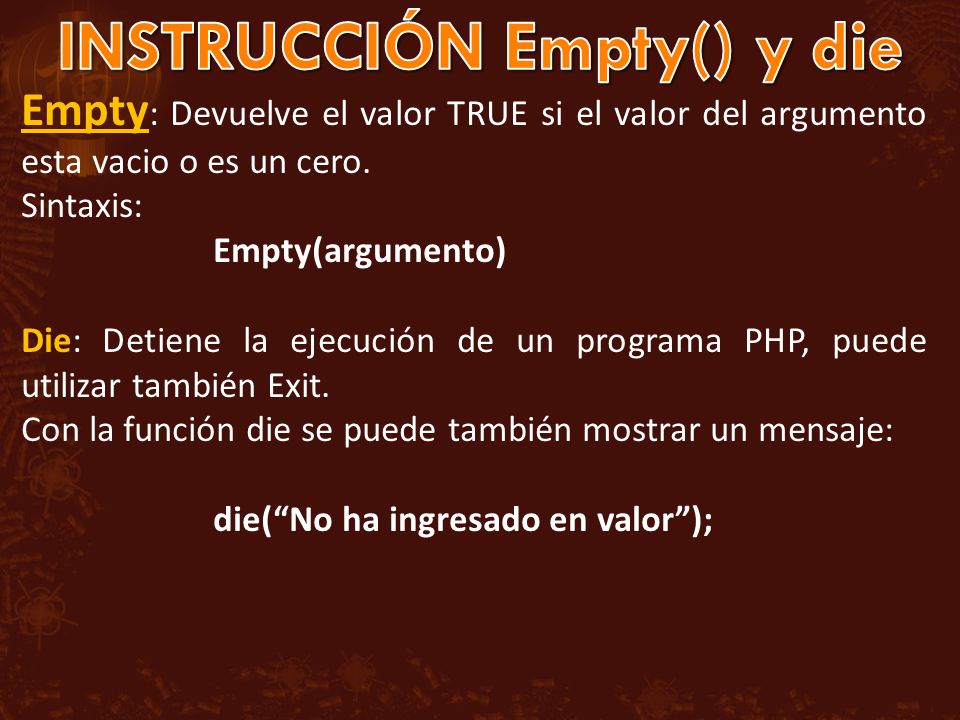 INSTRUCCIÓN Empty() y die

Empty: Devuelve el valor TRUE si el valor del argumento esta vacio o es un cero.
Sintaxis:

Empty(argumento)

Die: Detiene la ejecución de un programa PHP, puede utilizar también Exit.
Con la función die se puede también mostrar un mensaje:

die(“No ha ingresado en valor”);